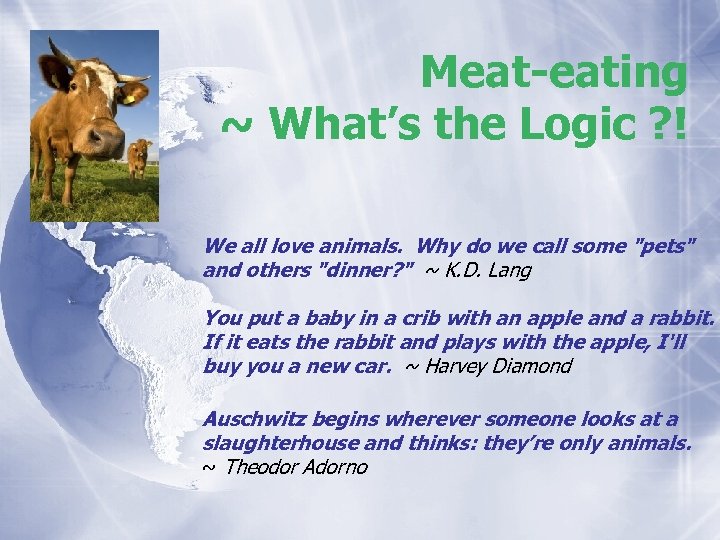 Meat-eating
~ What's the Logic ?!

We all love animals. Why do we call some "pets" and others "dinner?" ~ K.D. Lang

You put a baby in a crib with an apple and a rabbit. If it eats the rabbit and plays with the apple, I'll buy you a new car. ~ Harvey Diamond

Auschwitz begins wherever someone looks at a slaughterhouse and thinks: they're only animals. ~ Theodor Adorno